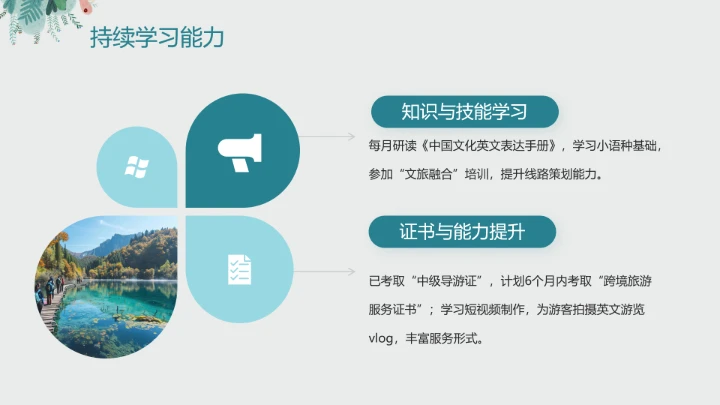 持续学习能力

知识与技能学习

每月研读《中国文化英文表达手册》，学习小语种基础，参加“文旅融合”培训，提升线路策划能力。

证书与能力提升

已考取“中级导游证”，计划6个月内考取“跨境旅游服务证书”；学习短视频制作，为游客拍摄英文游览vlog，丰富服务形式。